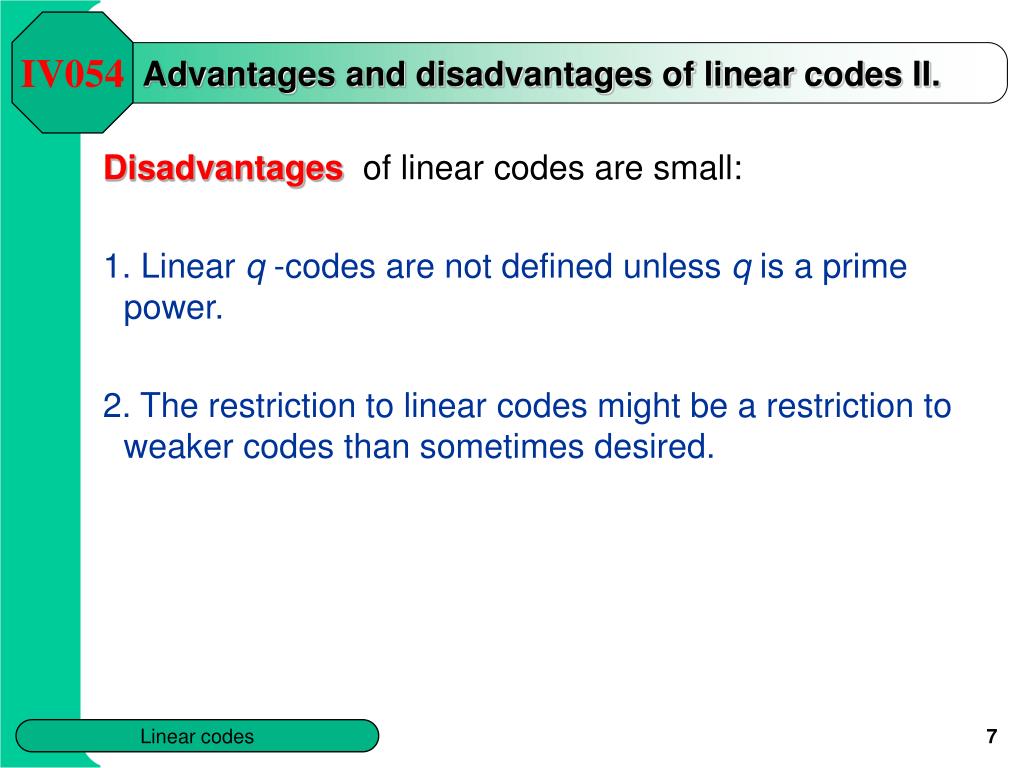 IV054 Advantages and disadvantages of linear codes II.

Disadvantages of linear codes are small:

1. Linear $q$ -codes are not defined unless $q$ is a prime power.

2. The restriction to linear codes might be a restriction to weaker codes than sometimes desired.

Linear codes

7